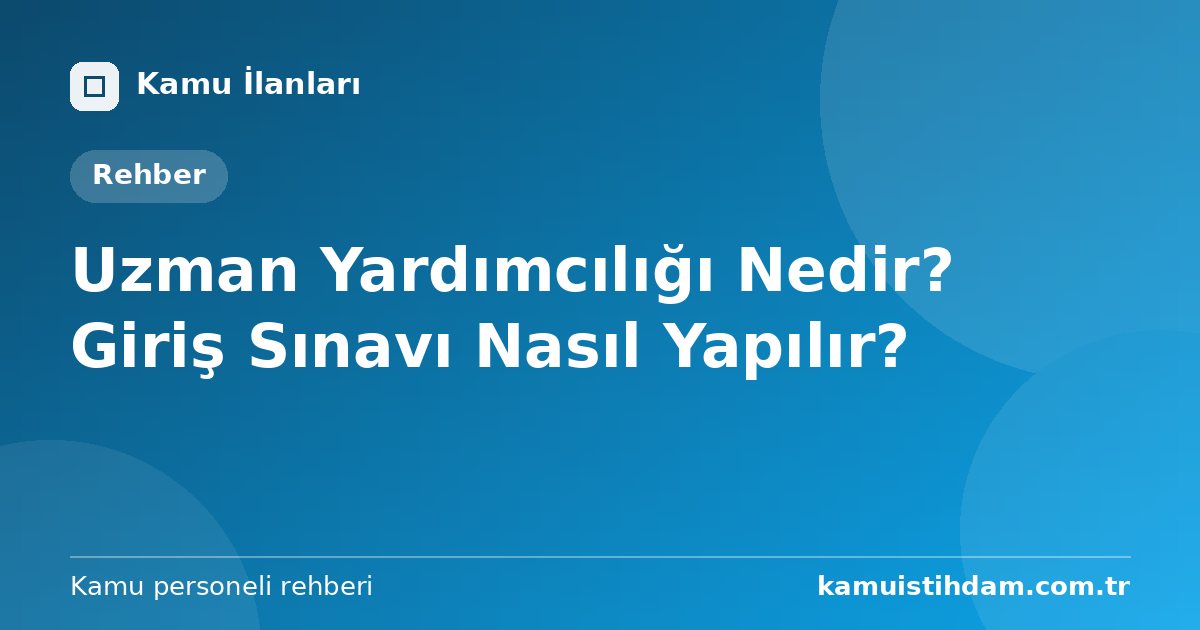 Kamu İlanları

Rehber

Uzman Yardımcılığı Nedir?
Giriş Sınavı Nasıl Yapılır?

Kamu personeli rehberi

kamuistihdam.com.tr